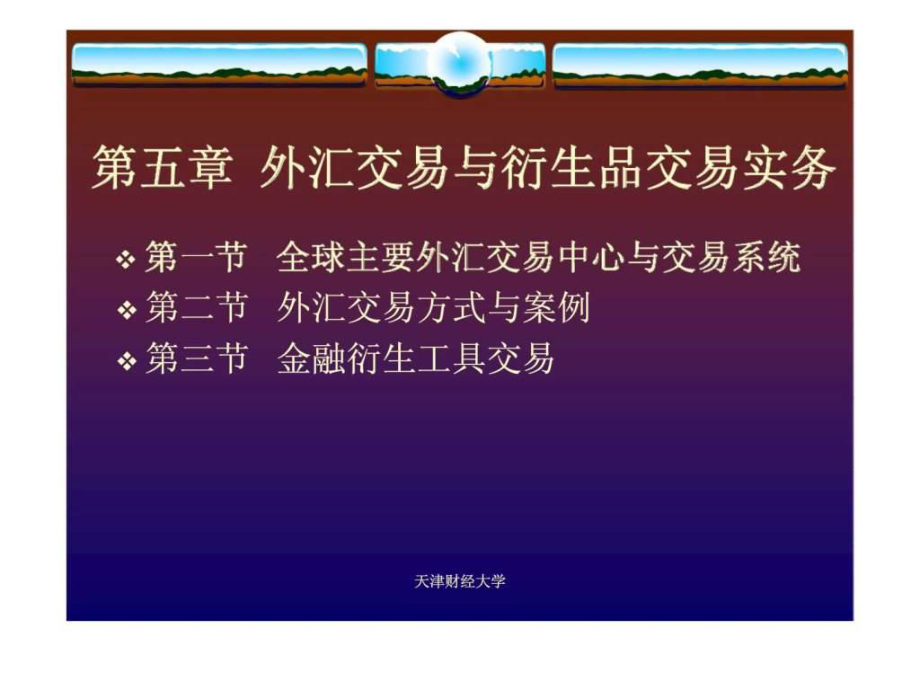 第五章 外汇交易与衍生品交易实务

❖ 第一节 全球主要外汇交易中心与交易系统
❖ 第二节 外汇交易方式与案例
❖ 第三节 金融衍生工具交易

天津财经大学